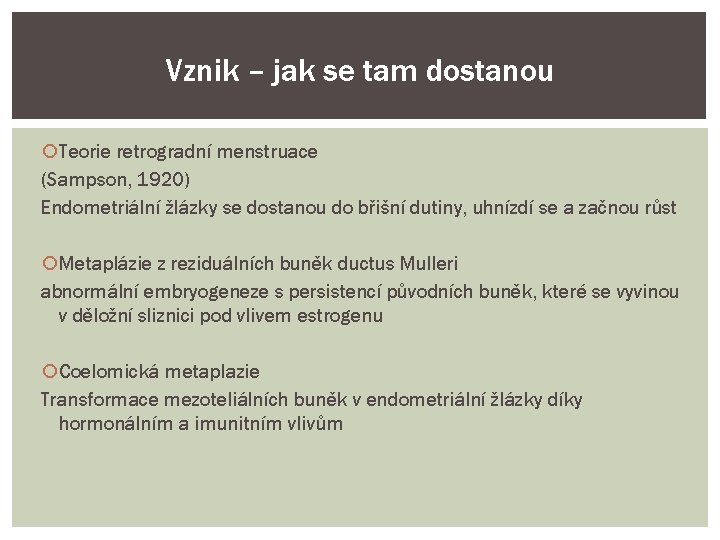 Vznik – jak se tam dostanou

Teorie retrogradní menstruace
(Sampson, 1920)
Endometriální žlázky se dostanou do břišní dutiny, uhnízdí se a začnou růst

Metaplázie z reziduálních buněk ductus Mulleri
abnormální embryogeneze s persistencí původních buněk, které se vyvinou v děložní sliznici pod vlivem estrogenu

Coelomická metaplazie
Transformace mezoteliálních buněk v endometriální žlázky díky hormonálním a imunitním vlivům